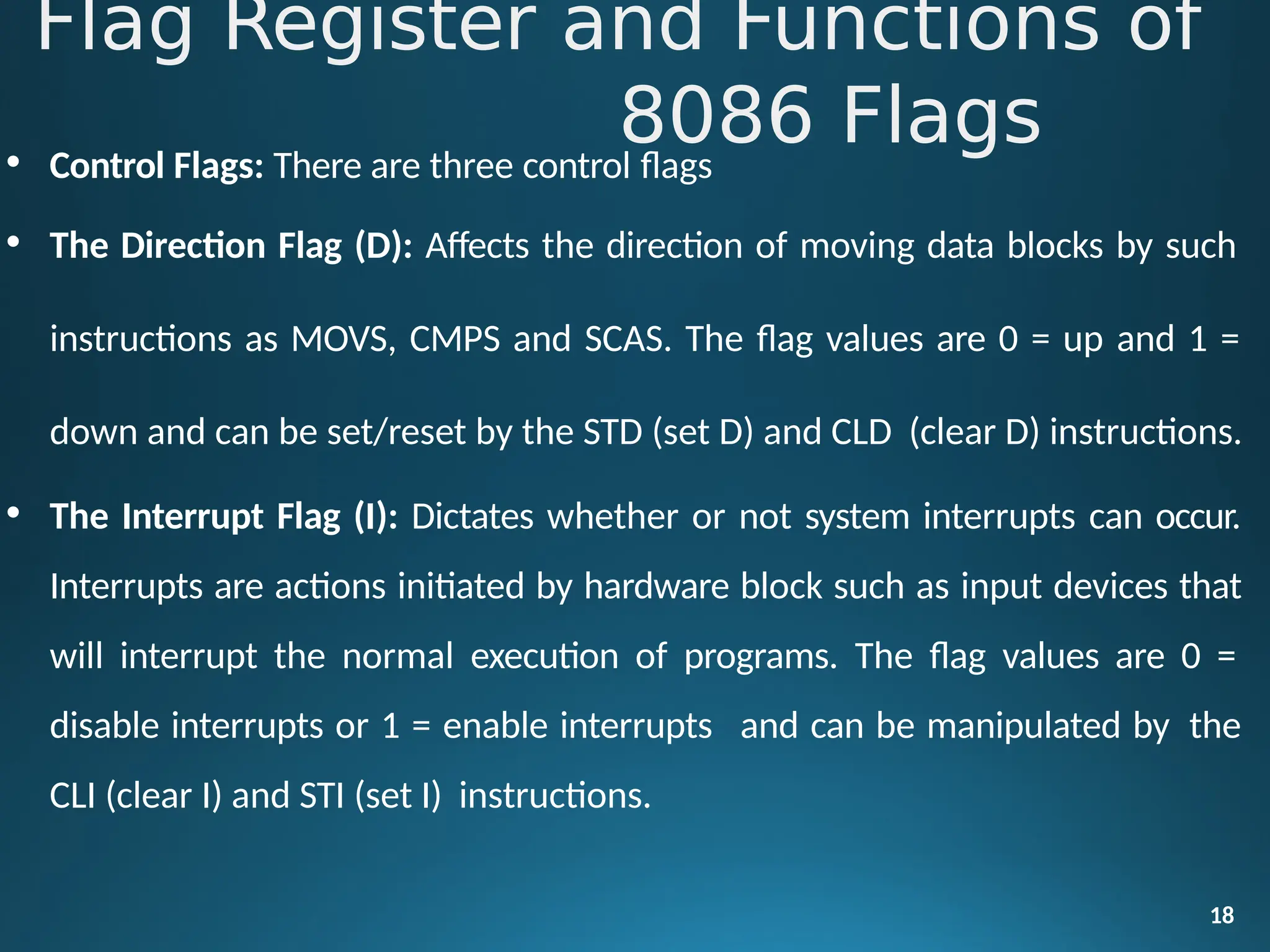 Flag Register and Functions of 8086 Flags

• **Control Flags:** There are three control flags

• **The Direction Flag (D):** Affects the direction of moving data blocks by such instructions as MOVS, CMPS and SCAS. The flag values are 0 = up and 1 = down and can be set/reset by the STD (set D) and CLD (clear D) instructions.

• **The Interrupt Flag (I):** Dictates whether or not system interrupts can occur. Interrupts are actions initiated by hardware block such as input devices that will interrupt the normal execution of programs. The flag values are 0 = disable interrupts or 1 = enable interrupts and can be manipulated by the CLI (clear I) and STI (set I) instructions.

18